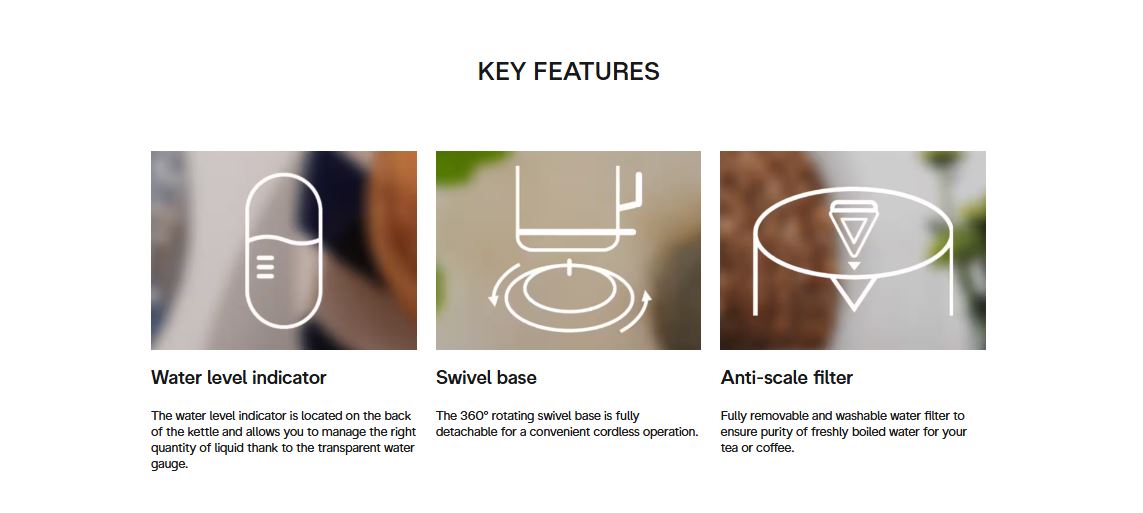 KEY FEATURES

Water level indicator

The water level indicator is located on the back of the kettle and allows you to manage the right quantity of liquid thank to the transparent water gauge.

Swivel base

The 360° rotating swivel base is fully detachable for a convenient cordless operation.

Anti-scale filter

Fully removable and washable water filter to ensure purity of freshly boiled water for your tea or coffee.